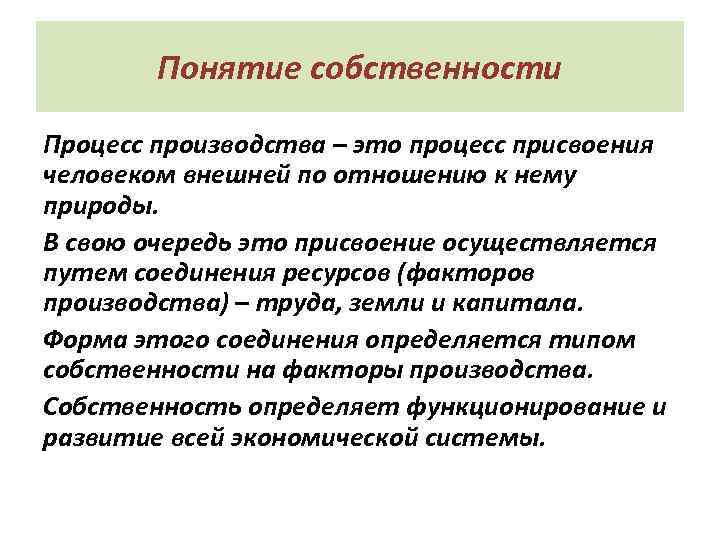 Понятие собственности

Процесс производства – это процесс присвоения человеком внешней по отношению к нему природы.

В свою очередь это присвоение осуществляется путем соединения ресурсов (факторов производства) – труда, земли и капитала.

Форма этого соединения определяется типом собственности на факторы производства.

Собственность определяет функционирование и развитие всей экономической системы.